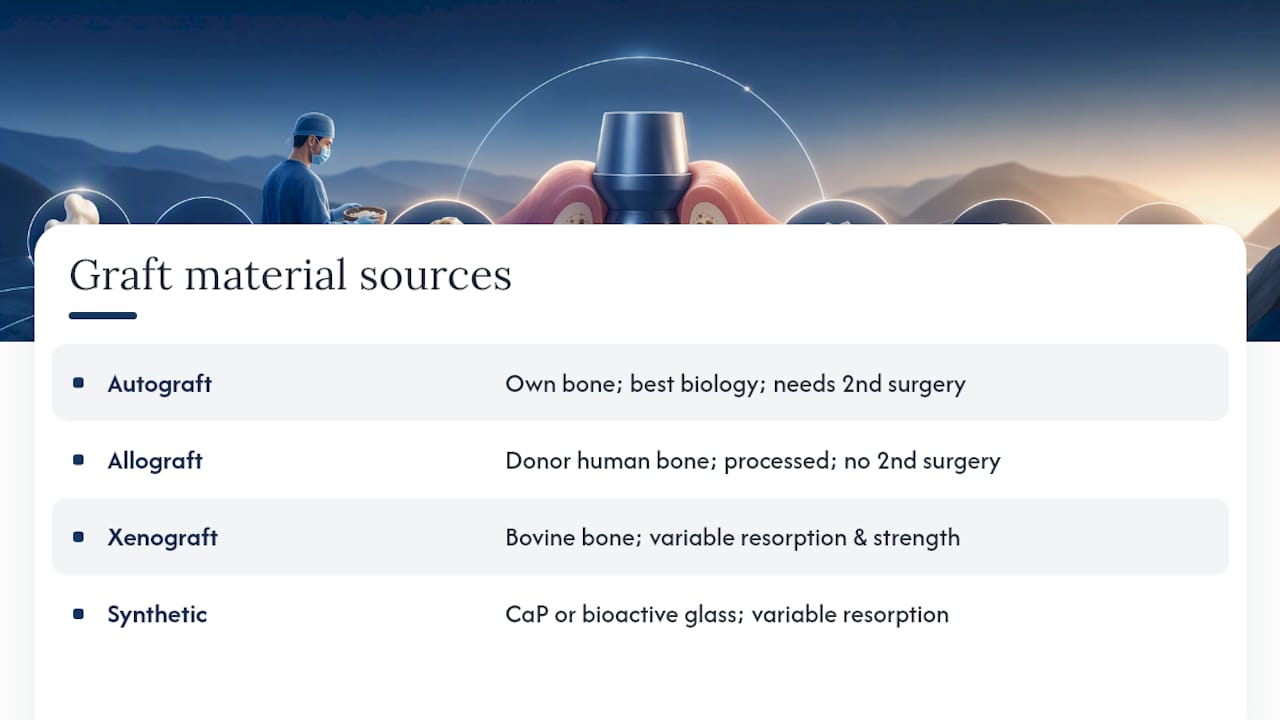 Graft material sources

• Autograft Own bone; best biology; needs 2nd surgery

• Allograft Donor human bone; processed; no 2nd surgery

• Xenograft Bovine bone; variable resorption & strength

• Synthetic CaP or bioactive glass; variable resorption